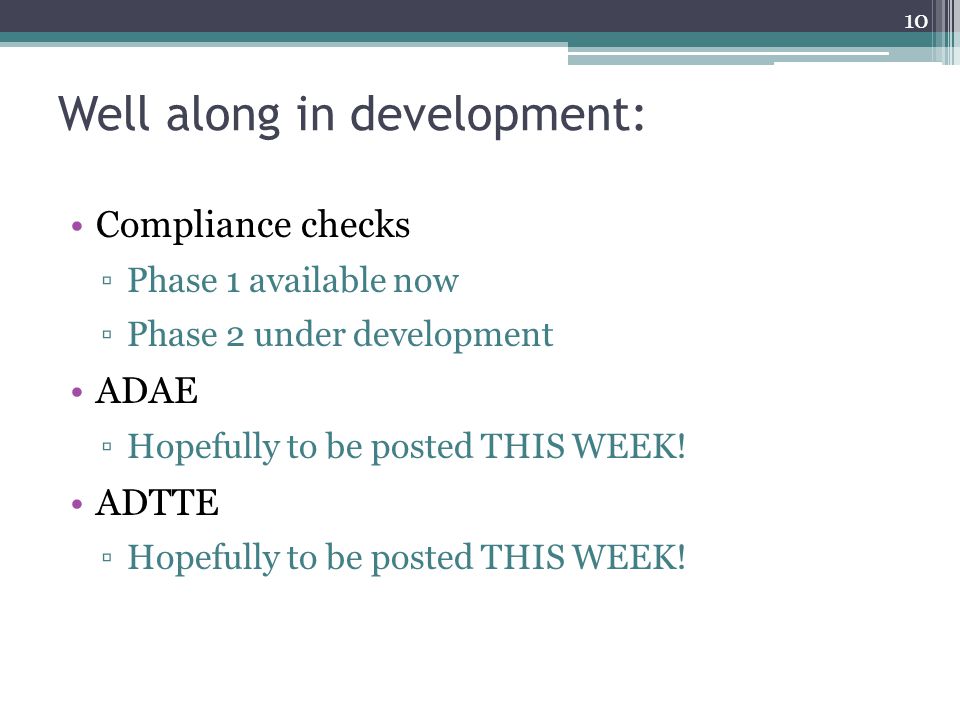 10

Well along in development:

• Compliance checks
▫ Phase 1 available now
▫ Phase 2 under development
• ADAE
▫ Hopefully to be posted THIS WEEK!
• ADTTE
▫ Hopefully to be posted THIS WEEK!